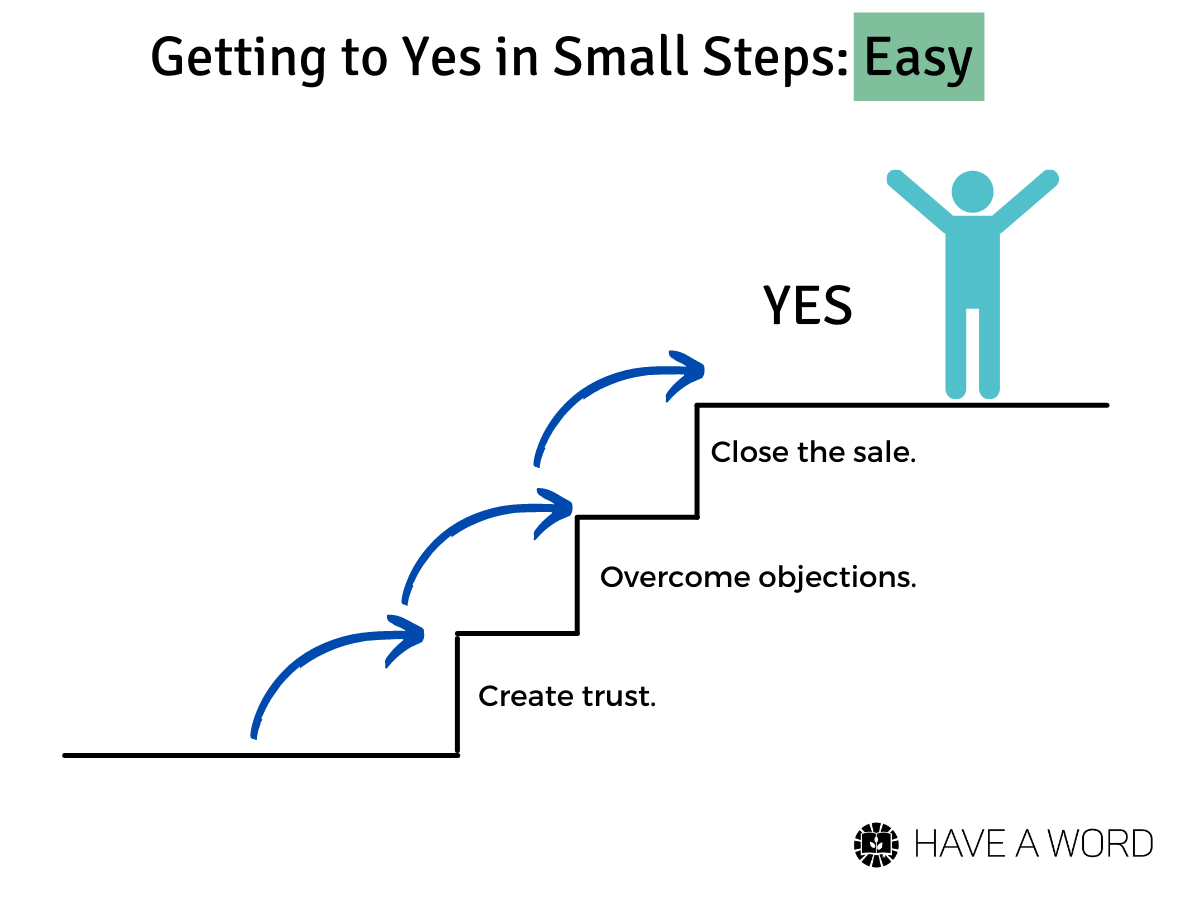 Getting to Yes in Small Steps: Easy

YES

Close the sale.

Overcome objections.

Create trust.

HAVE A WORD